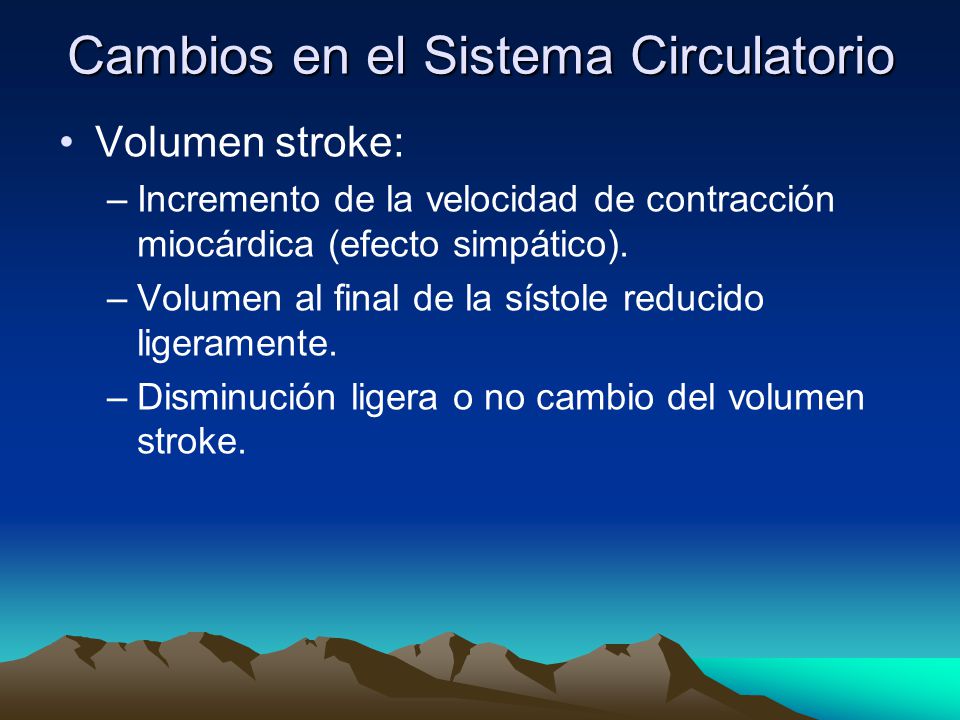 Cambios en el Sistema Circulatorio

• Volumen stroke:

– Incremento de la velocidad de contracción miocárdica (efecto simpático).

– Volumen al final de la sístole reducido ligeramente.

– Disminución ligera o no cambio del volumen stroke.